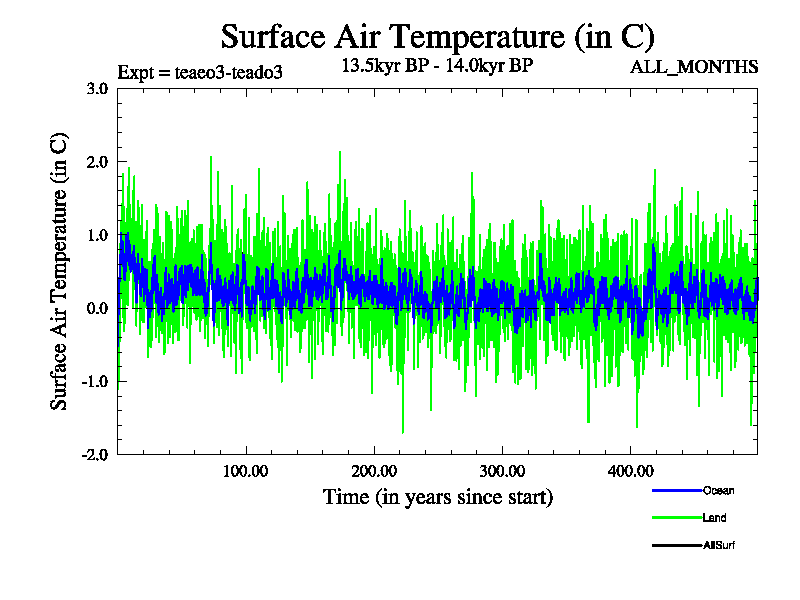 Surface Air Temperature (in C)

Expt = teaeo3-teado3

13.5kyr BP - 14.0kyr BP

ALL_MONTHS

Surface Air Temperature (in C)

3.0
2.0
1.0
0.0
-1.0
-2.0

100.00
200.00
300.00
400.00

Time (in years since start)

Ocean
Land
AllSurf